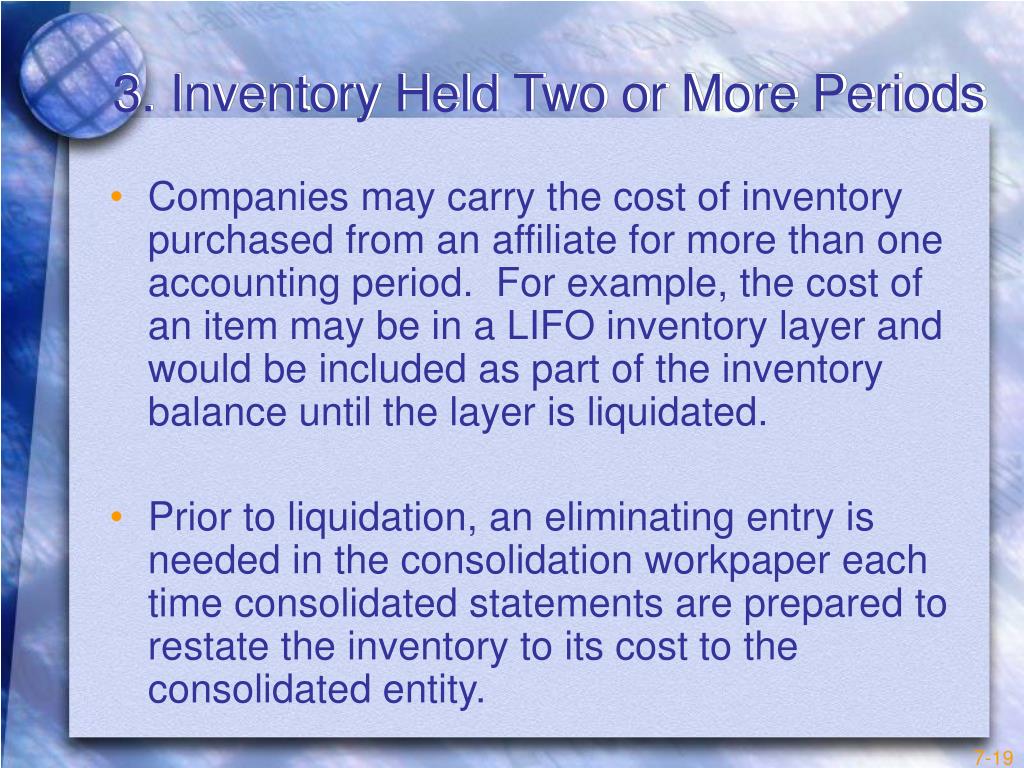 3. Inventory Held Two or More Periods

• Companies may carry the cost of inventory purchased from an affiliate for more than one accounting period. For example, the cost of an item may be in a LIFO inventory layer and would be included as part of the inventory balance until the layer is liquidated.

• Prior to liquidation, an eliminating entry is needed in the consolidation workpaper each time consolidated statements are prepared to restate the inventory to its cost to the consolidated entity.

7-19